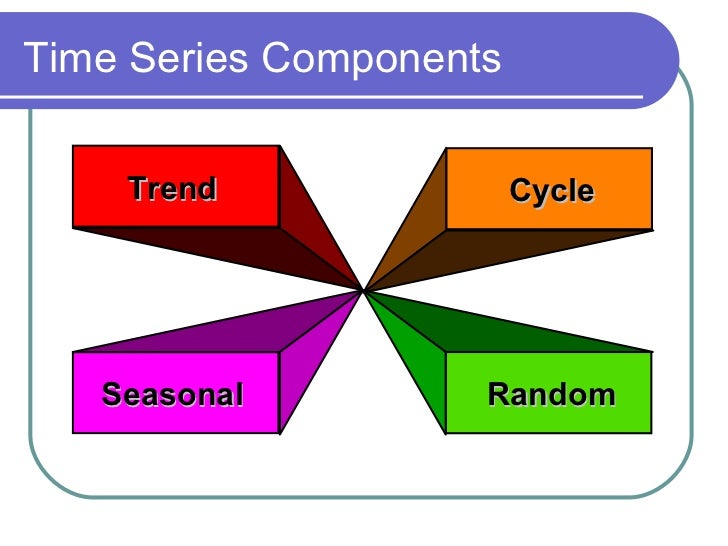 Time Series Components

Trend

Cycle

Seasonal

Random